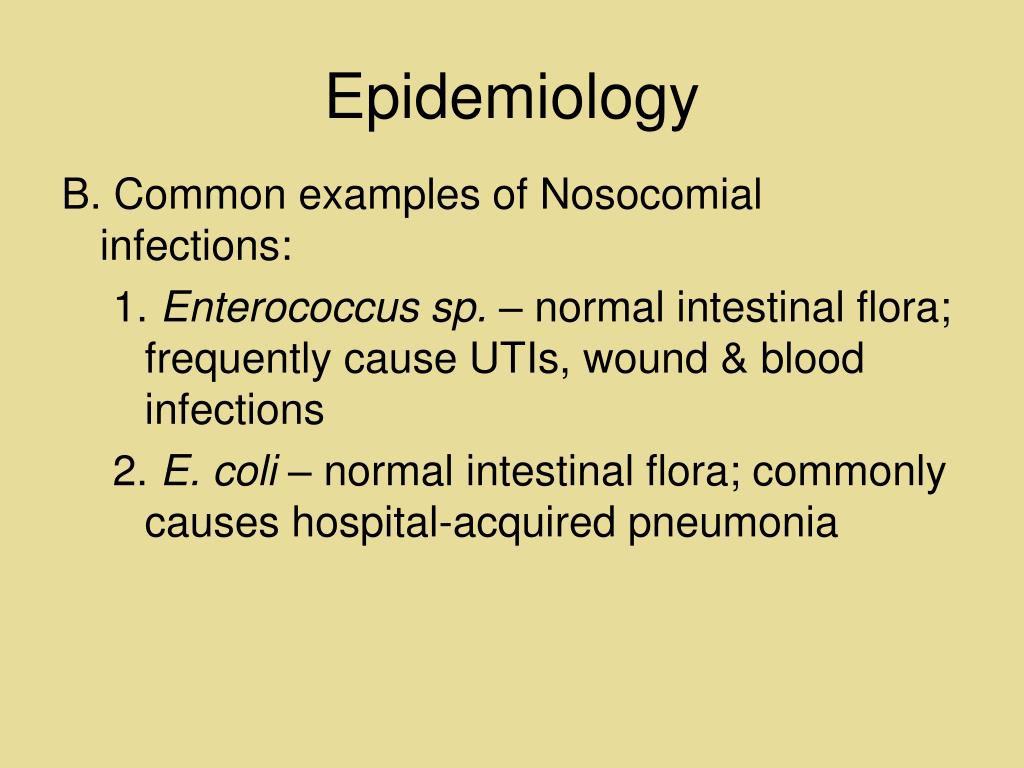 Epidemiology

B. Common examples of Nosocomial infections:

1. Enterococcus sp. – normal intestinal flora; frequently cause UTIs, wound & blood infections

2. E. coli – normal intestinal flora; commonly causes hospital-acquired pneumonia